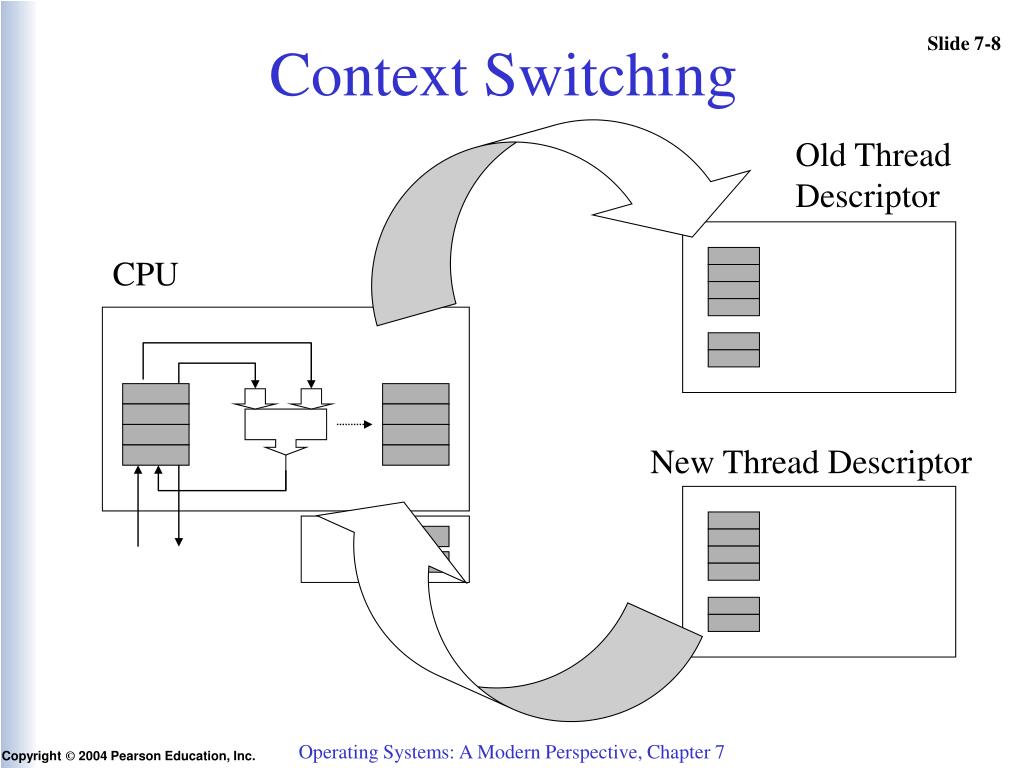 Slide 7-8

Context Switching

Old Thread Descriptor

CPU

New Thread Descriptor

Copyright © 2004 Pearson Education, Inc.

Operating Systems: A Modern Perspective, Chapter 7